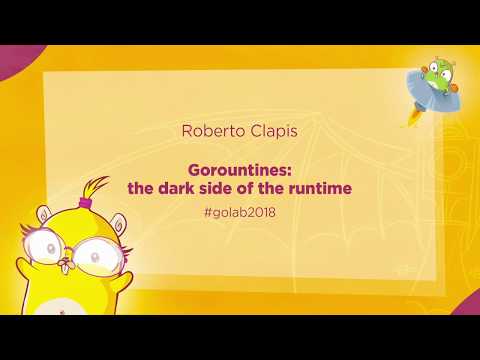 Roberto Clapis

Gorountines:
the dark side of the runtime

#golab2018